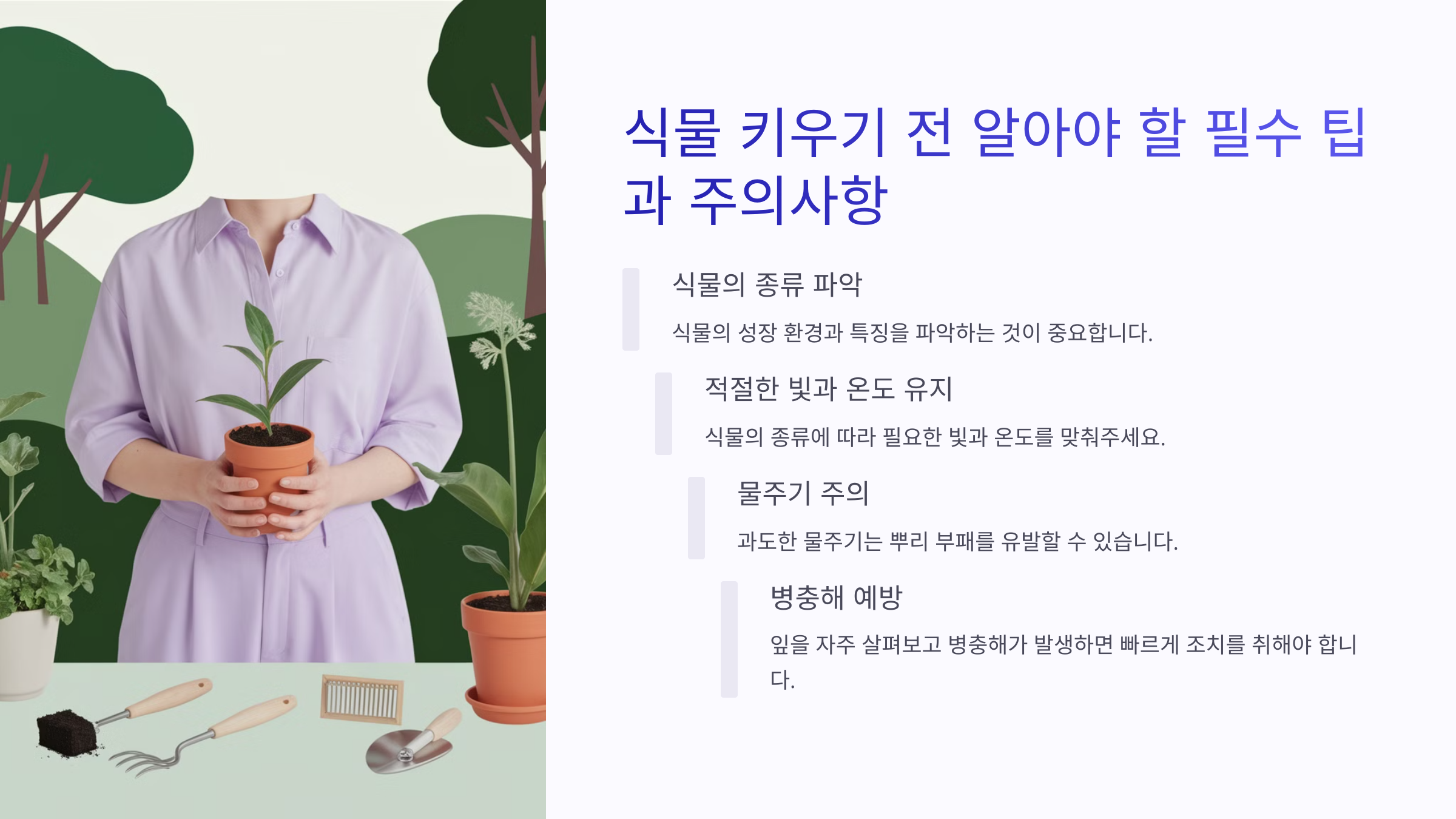 식물 키우기 전 알아야 할 필수 팁과 주의사항

식물의 종류 파악

식물의 성장 환경과 특징을 파악하는 것이 중요합니다.

적절한 빛과 온도 유지

식물의 종류에 따라 필요한 빛과 온도를 맞춰주세요.

물주기 주의

과도한 물주기는 뿌리 부패를 유발할 수 있습니다.

병충해 예방

잎을 자주 살펴보고 병충해가 발생하면 빠르게 조치를 취해야 합니다.